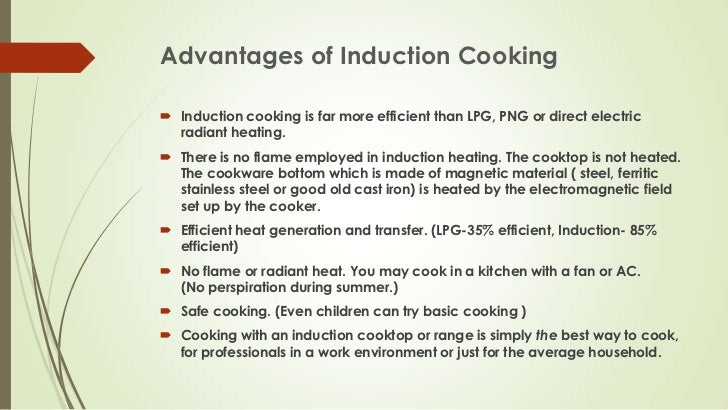 Advantages of Induction Cooking

Induction cooking is far more efficient than LPG, PNG or direct electric radiant heating.

There is no flame employed in induction heating. The cooktop is not heated. The cookware bottom which is made of magnetic material ( steel, ferritic stainless steel or good old cast iron) is heated by the electromagnetic field set up by the cooker.

Efficient heat generation and transfer. (LPG-35% efficient, Induction- 85% efficient)

No flame or radiant heat. You may cook in a kitchen with a fan or AC. (No perspiration during summer.)

Safe cooking. (Even children can try basic cooking )

Cooking with an induction cooktop or range is simply the best way to cook, for professionals in a work environment or just for the average household.